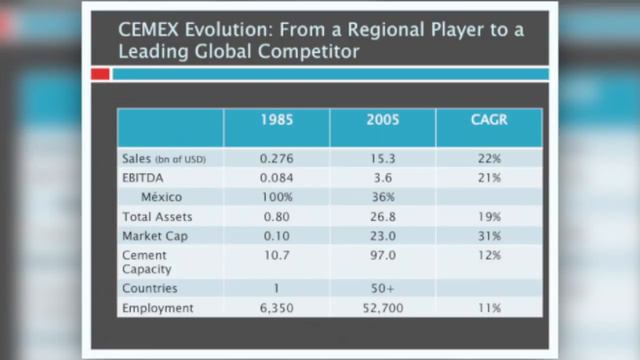 CEMEX Evolution: From a Regional Player to a Leading Global Competitor

| | 1985 | 2005 | CAGR |
|---|---|---|---|
| Sales (bn of USD) | 0.276 | 15.3 | 22% |
| EBITDA | 0.084 | 3.6 | 21% |
| México | 100% | 36% | |
| Total Assets | 0.80 | 26.8 | 19% |
| Market Cap | 0.10 | 23.0 | 31% |
| Cement Capacity | 10.7 | 97.0 | 12% |
| Countries | 1 | 50+ | |
| Employment | 6,350 | 52,700 | 11% |